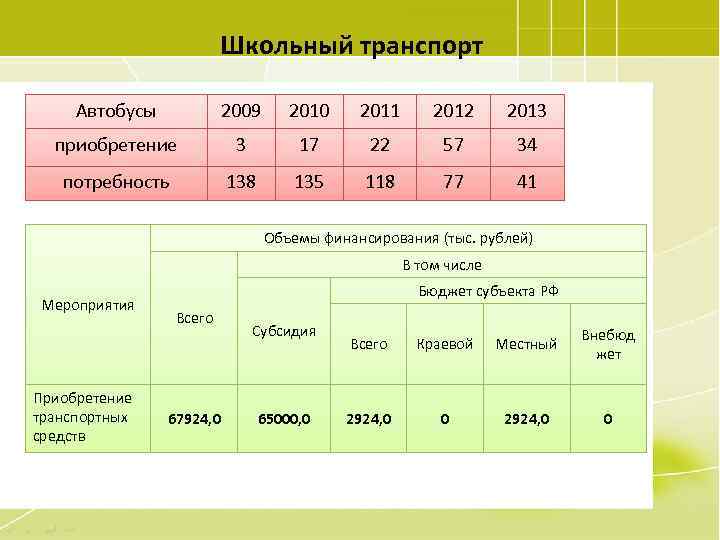 Школьный транспорт

| Автобусы | 2009 | 2010 | 2011 | 2012 | 2013 |
|---|---|---|---|---|---|
| приобретение | 3 | 17 | 22 | 57 | 34 |
| потребность | 138 | 135 | 118 | 77 | 41 |

| Мероприятия | Объемы финансирования (тыс. рублей) | | | | | |
|---|---|---|---|---|---|---|
| | Всего | В том числе | | | | |
| | | Субсидия | Бюджет субъекта РФ | | | |
| | | | Всего | Краевой | Местный | Внебюджет |
| Приобретение транспортных средств | 67924,0 | 65000,0 | 2924,0 | 0 | 2924,0 | 0 |